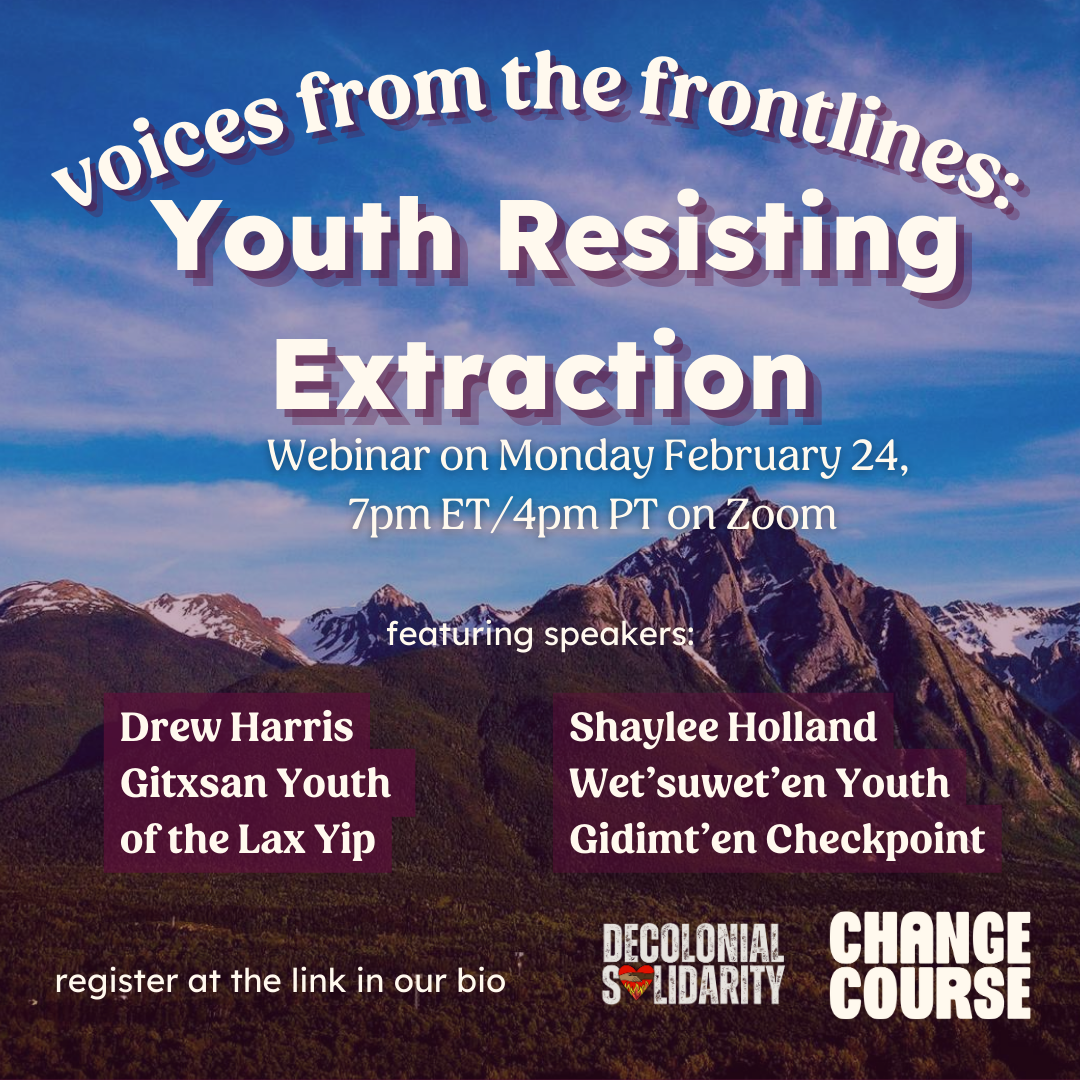 voices from the frontlines:
Youth Resisting Extraction

Webinar on Monday February 24, 7pm ET/4pm PT on Zoom

featuring speakers:

Drew Harris
Gitxsan Youth
of the Lax Yip

Shaylee Holland
Wet'suwet'en Youth
Gidimt'en Checkpoint

register at the link in our bio

DECOLONIAL SOLIDARITY

CHANGE COURSE